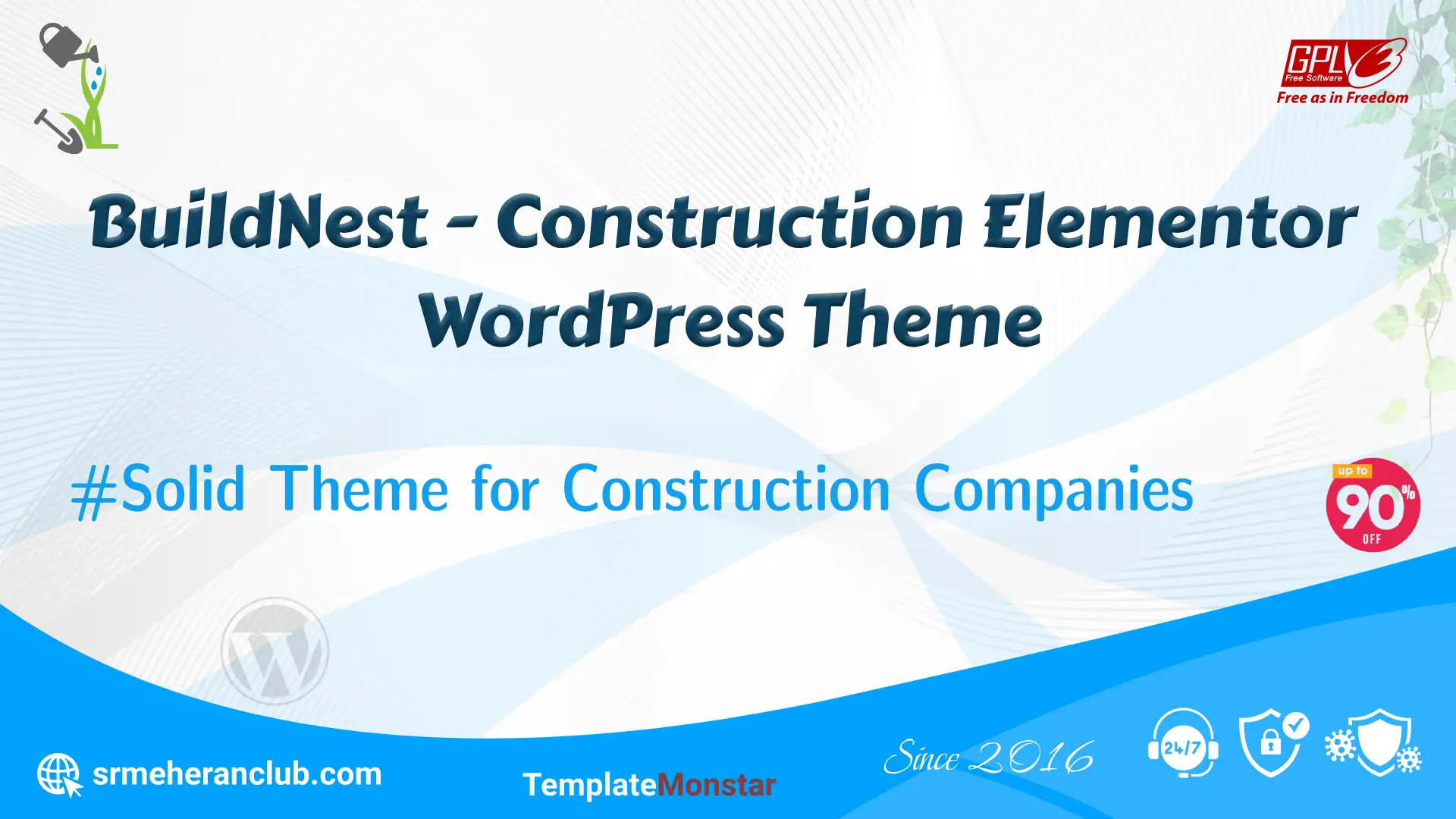 GPLv3
Free Software
Free as in Freedom

BuildNest - Construction Elementor WordPress Theme

#Solid Theme for Construction Companies

up to 90% OFF

srmeheranclub.com

TemplateMonstar

Since 2016

24/7